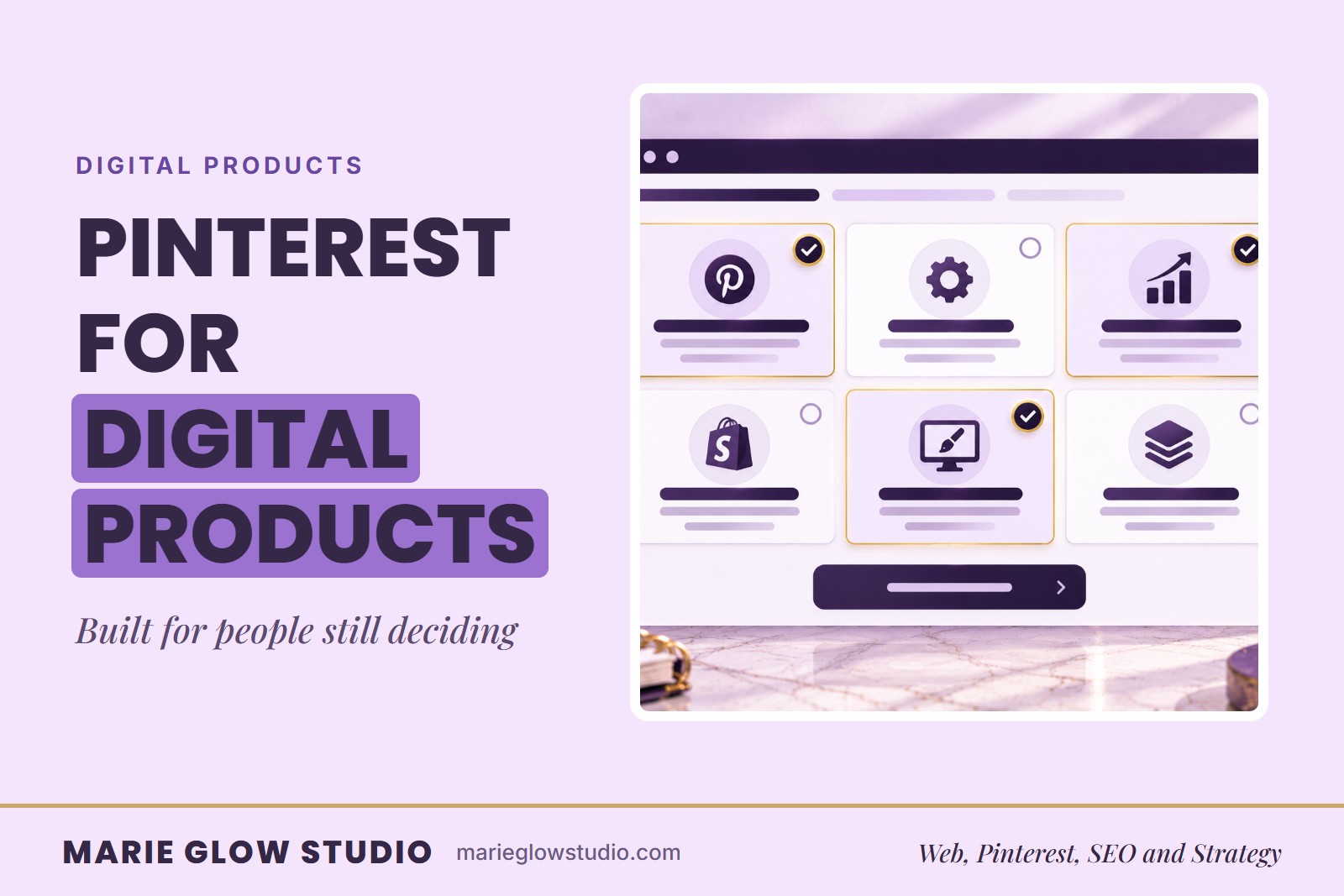 DIGITAL PRODUCTS

PINTEREST FOR DIGITAL PRODUCTS

Built for people still deciding

MARIE GLOW STUDIO marieglowstudio.com

Web, Pinterest, SEO and Strategy